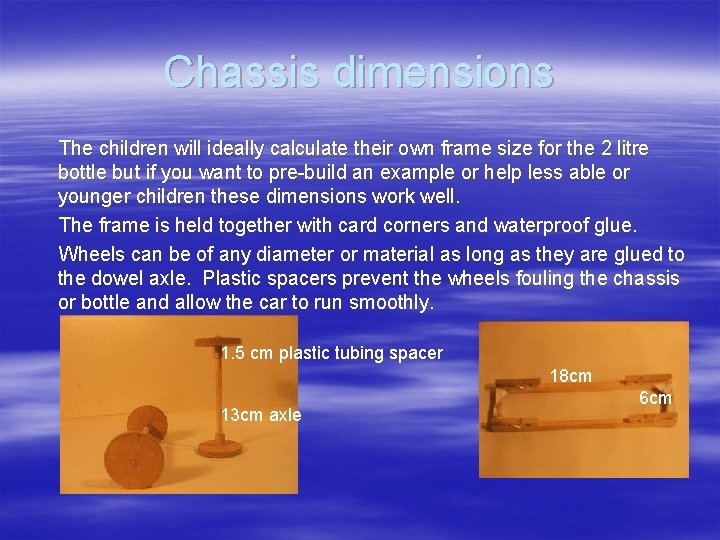 Chassis dimensions

The children will ideally calculate their own frame size for the 2 litre bottle but if you want to pre-build an example or help less able or younger children these dimensions work well.

The frame is held together with card corners and waterproof glue.

Wheels can be of any diameter or material as long as they are glued to the dowel axle. Plastic spacers prevent the wheels fouling the chassis or bottle and allow the car to run smoothly.

1.5 cm plastic tubing spacer

13cm axle

18cm

6cm